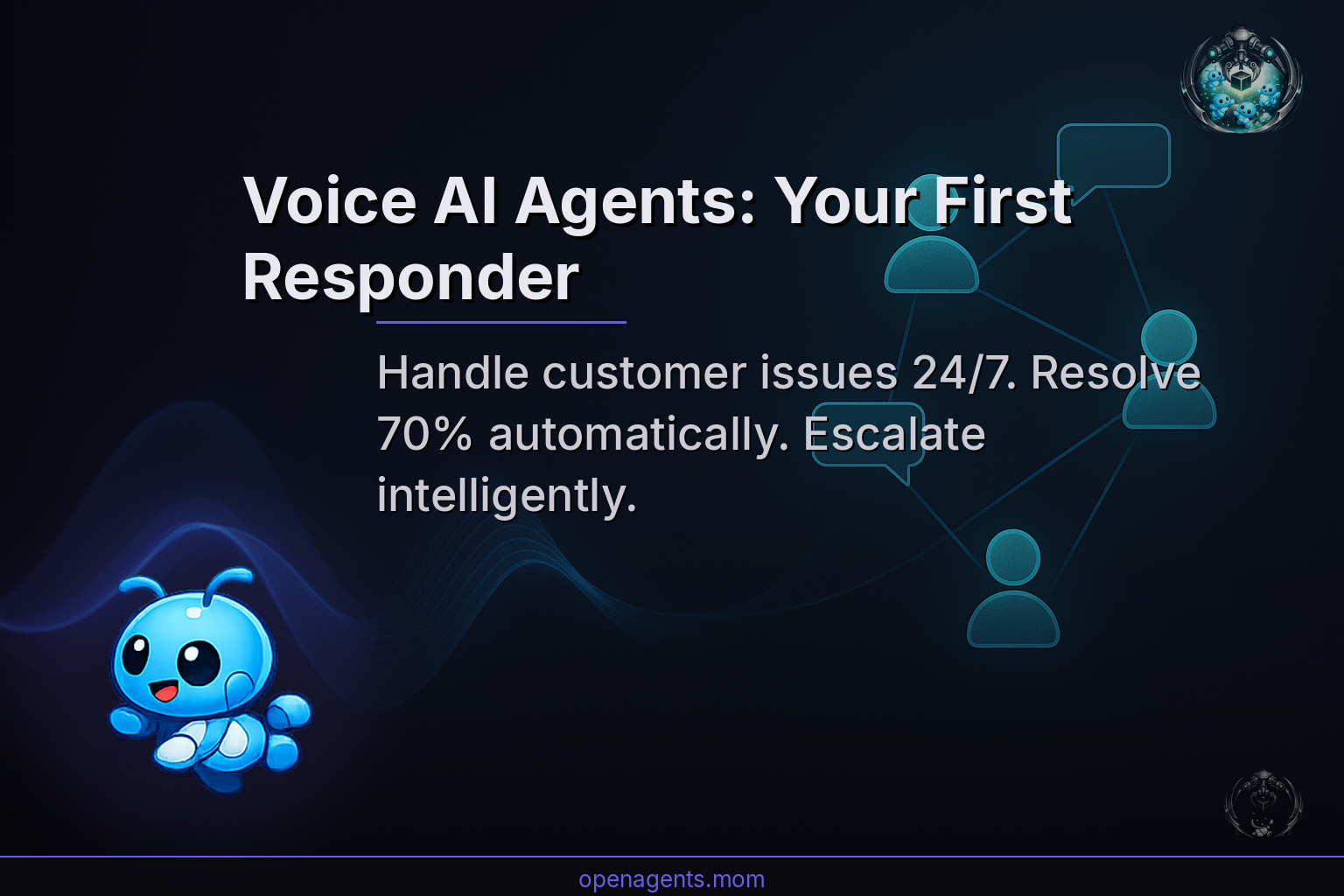 Voice AI Agents: Your First Responder

Handle customer issues 24/7. Resolve 70% automatically. Escalate intelligently.

openagents.mom